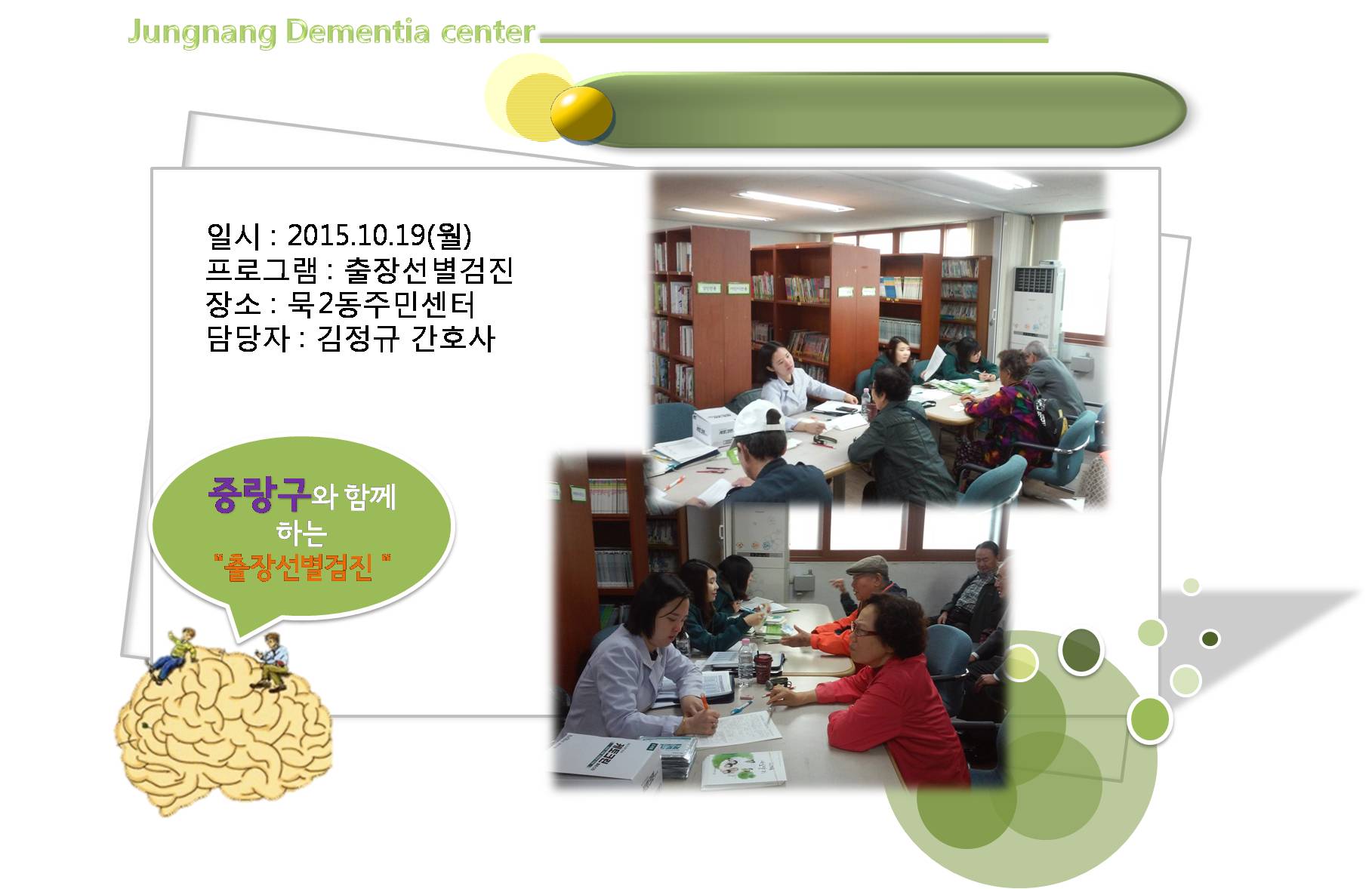 Jungnang Dementia center

일시 : 2015.10.19(월)
프로그램 : 출장선별검진
장소 : 묵2동주민센터
담당자 : 김정규 간호사

중랑구와 함께 하는 "출장선별검진 "